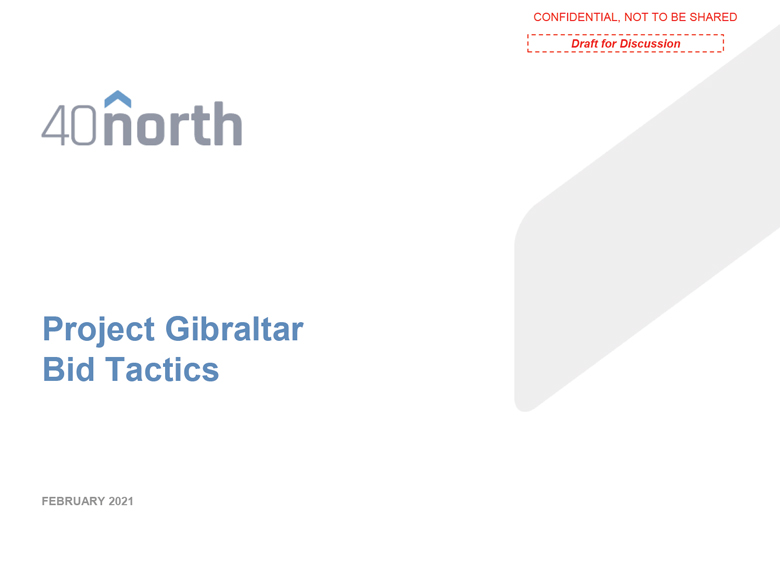 CONFIDENTIAL, NOT TO BE SHARED

Draft for Discussion

40north

Project Gibraltar
Bid Tactics

FEBRUARY 2021